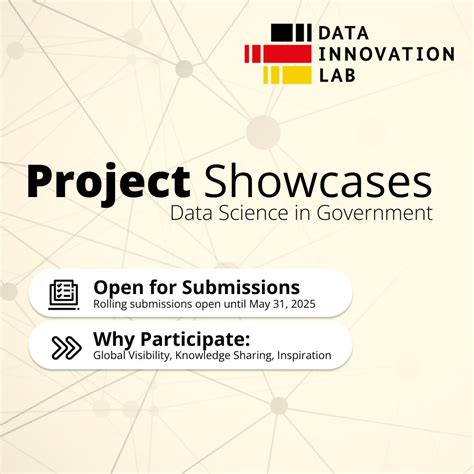 DATA
INNOVATION
LAB

Project Showcases
Data Science in Government

Open for Submissions
Rolling submissions open until May 31, 2025

Why Participate:
Global Visibility, Knowledge Sharing, Inspiration